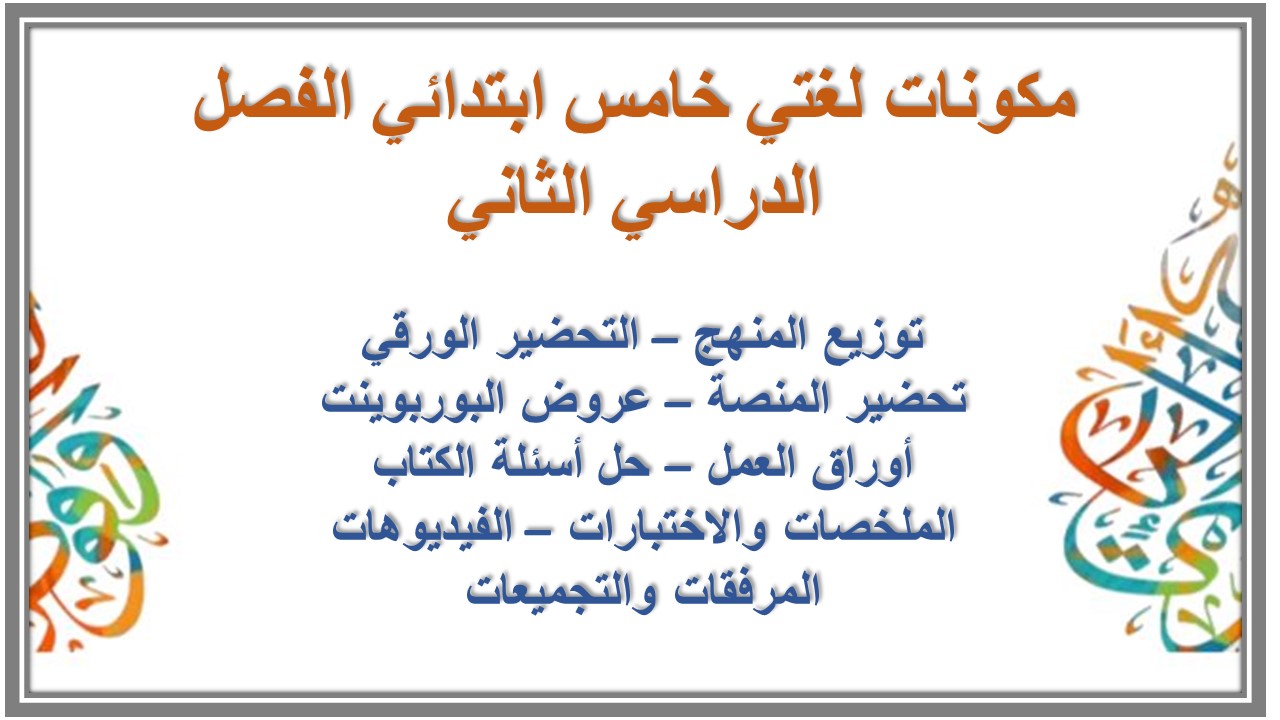 مكونات لغتي خامس ابتدائي الفصل الدراسي الثاني

توزيع المنهج – التحضير الورقي
تحضير المنصة – عروض البوربوينت
أوراق العمل – حل أسئلة الكتاب
الملخصات والاختبارات – الفيديوهات
المرفقات والتجميعات